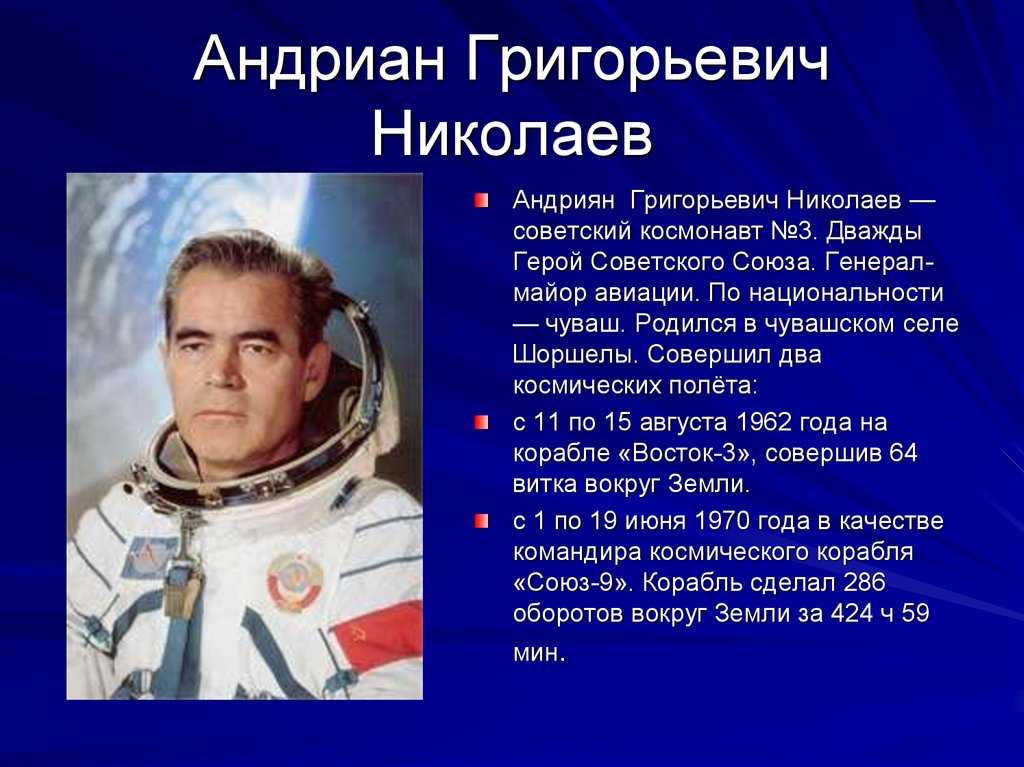 Андриан Григорьевич Николаев

Андриян Григорьевич Николаев — советский космонавт №3. Дважды Герой Советского Союза. Генерал-майор авиации. По национальности — чуваш. Родился в чувашском селе Шоршелы. Совершил два космических полёта:

с 11 по 15 августа 1962 года на корабле «Восток-3», совершив 64 витка вокруг Земли.

с 1 по 19 июня 1970 года в качестве командира космического корабля «Союз-9». Корабль сделал 286 оборотов вокруг Земли за 424 ч 59 мин.